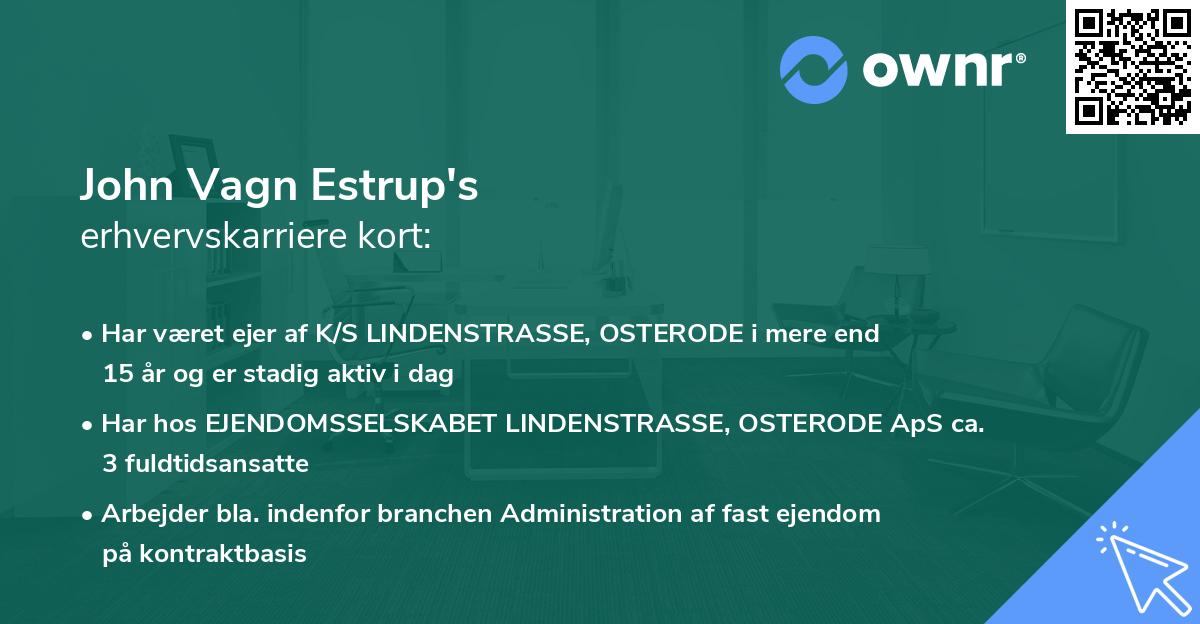 ownr®

John Vagn Estrup's
erhvervskarriere kort:

• Har været ejer af K/S LINDENSTRASSE, OSTERODE i mere end 15 år og er stadig aktiv i dag

• Har hos EJENDOMSSELSKABET LINDENSTRASSE, OSTERODE ApS ca. 3 fuldtidsansatte

• Arbejder bla. indenfor branchen Administration af fast ejendom på kontraktbasis